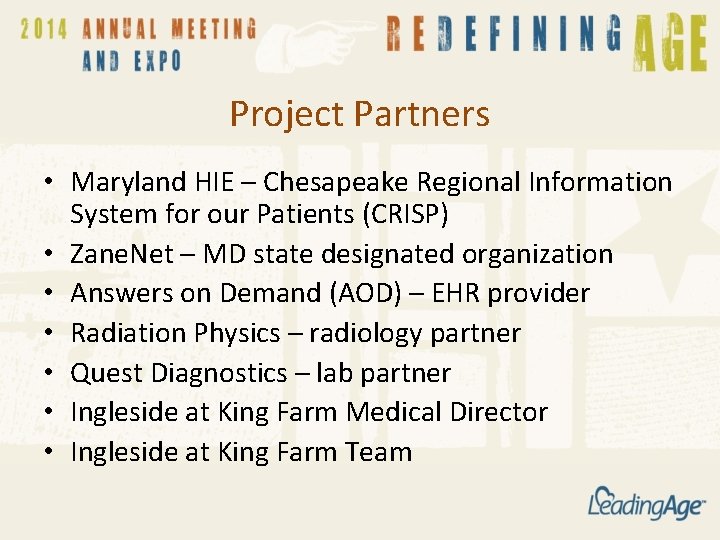 2014 ANNUAL MEETING AND EXPO

REDEFINING AGE

Project Partners

• Maryland HIE – Chesapeake Regional Information System for our Patients (CRISP)
• ZaneNet – MD state designated organization
• Answers on Demand (AOD) – EHR provider
• Radiation Physics – radiology partner
• Quest Diagnostics – lab partner
• Ingleside at King Farm Medical Director
• Ingleside at King Farm Team

LeadingAge